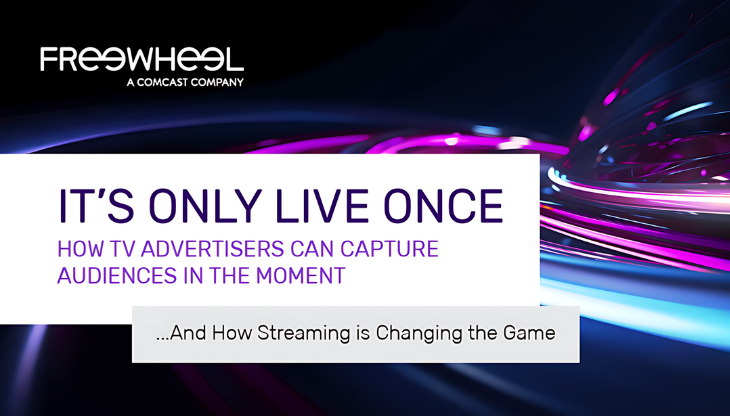 FREEWHEEL
A COMCAST COMPANY

IT'S ONLY LIVE ONCE
HOW TV ADVERTISERS CAN CAPTURE AUDIENCES IN THE MOMENT

...And How Streaming is Changing the Game